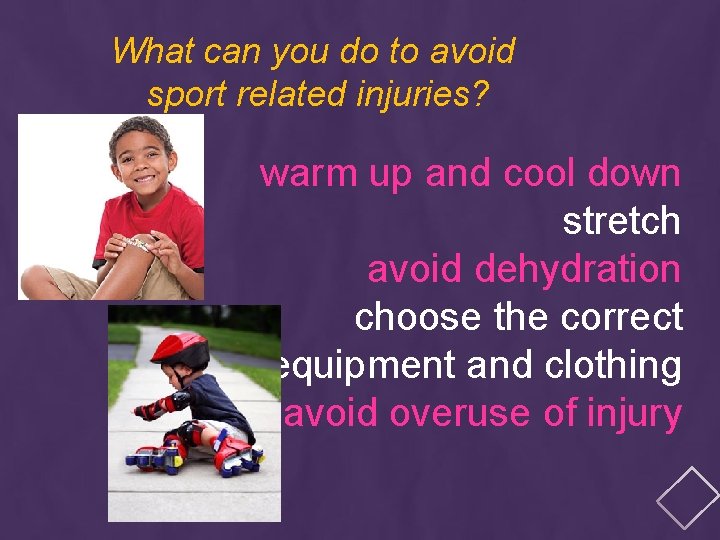 What can you do to avoid sport related injuries?

warm up and cool down
stretch
avoid dehydration
choose the correct equipment and clothing
avoid overuse of injury